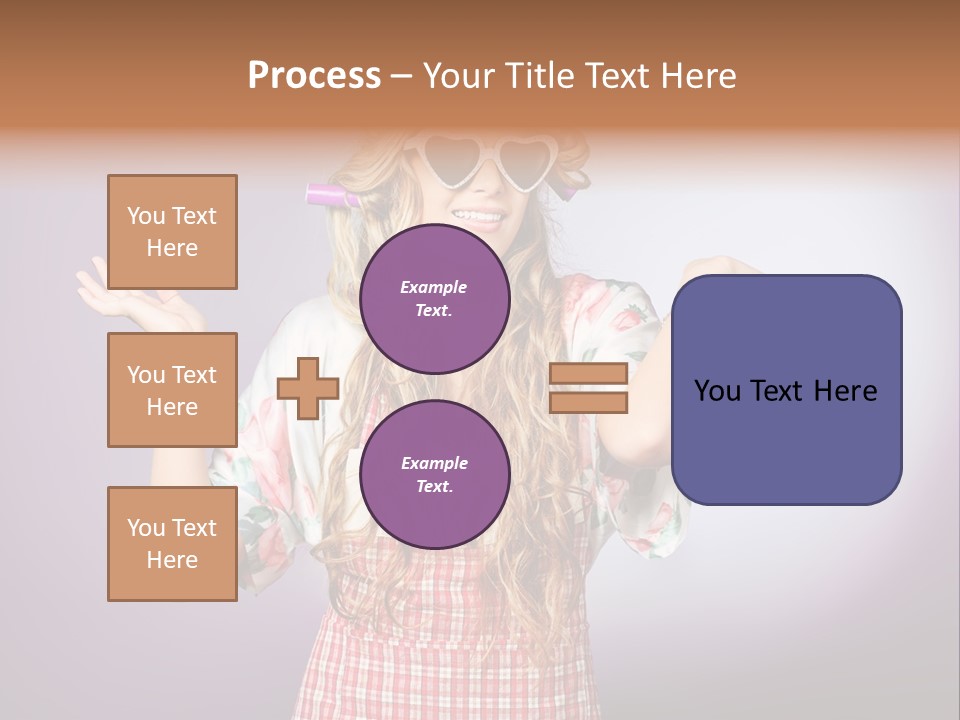 Process – Your Title Text Here

You Text Here

You Text Here

You Text Here

Example Text.

Example Text.

You Text Here